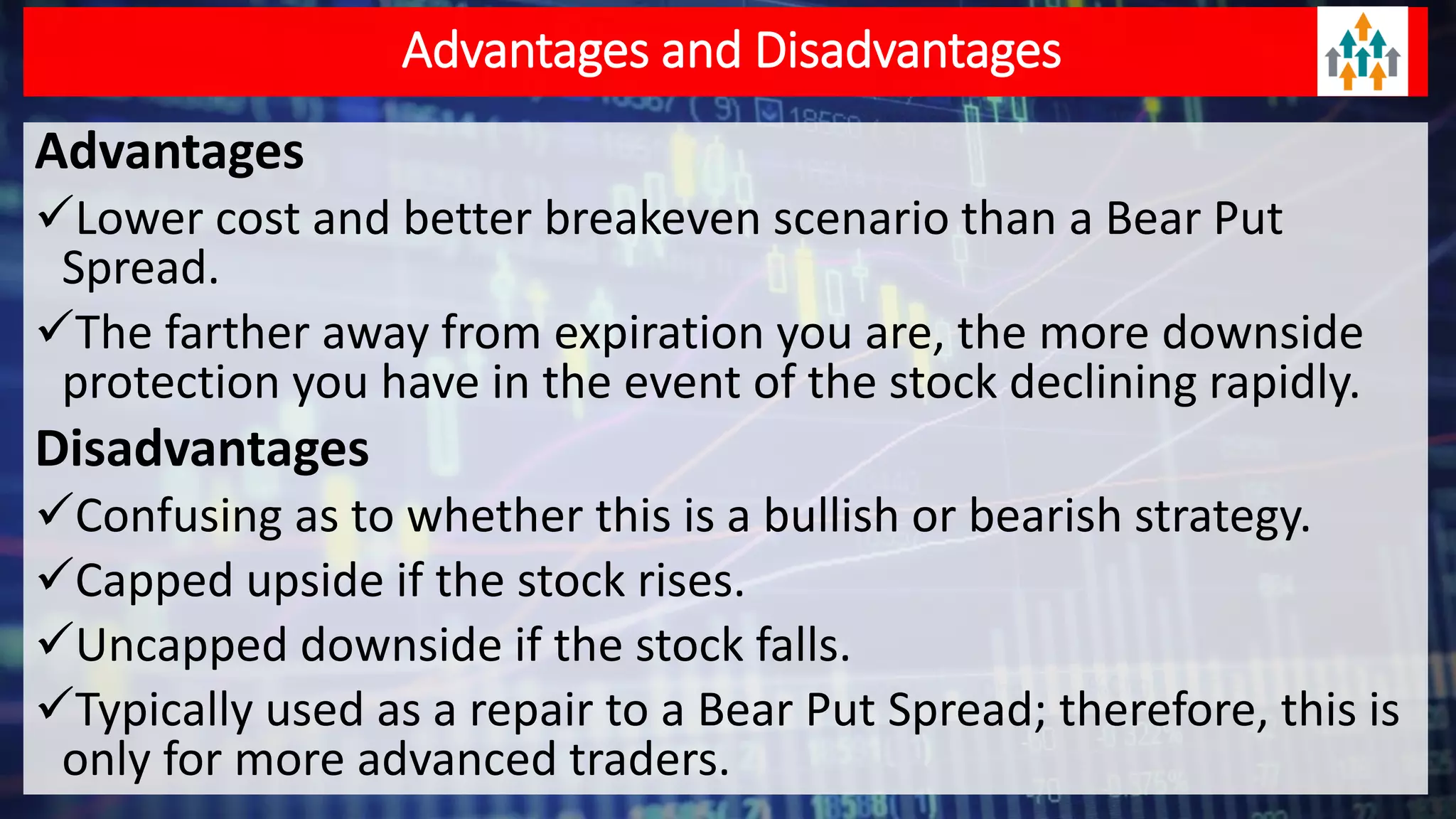 Advantages and Disadvantages

Advantages

✓Lower cost and better breakeven scenario than a Bear Put Spread.

✓The farther away from expiration you are, the more downside protection you have in the event of the stock declining rapidly.

Disadvantages

✓Confusing as to whether this is a bullish or bearish strategy.

✓Capped upside if the stock rises.

✓Uncapped downside if the stock falls.

✓Typically used as a repair to a Bear Put Spread; therefore, this is only for more advanced traders.